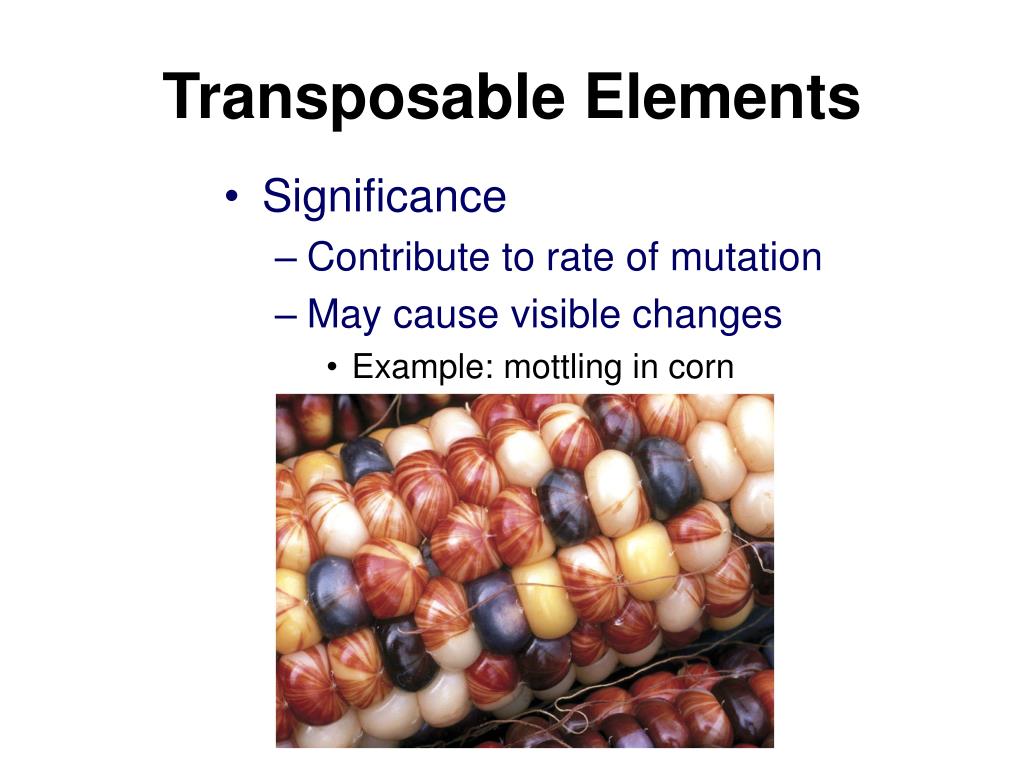 Transposable Elements

• Significance
– Contribute to rate of mutation
– May cause visible changes
• Example: mottling in corn